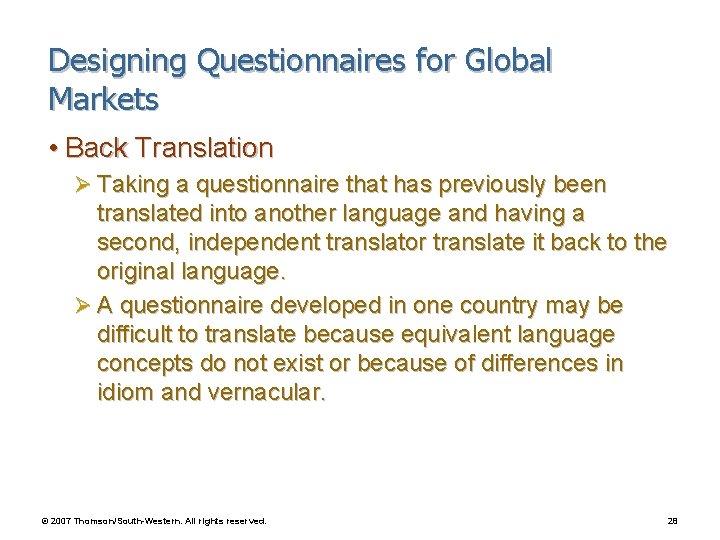 Designing Questionnaires for Global Markets

• Back Translation

➢ Taking a questionnaire that has previously been translated into another language and having a second, independent translator translate it back to the original language.

➢ A questionnaire developed in one country may be difficult to translate because equivalent language concepts do not exist or because of differences in idiom and vernacular.

© 2007 Thomson/South-Western. All rights reserved.

28